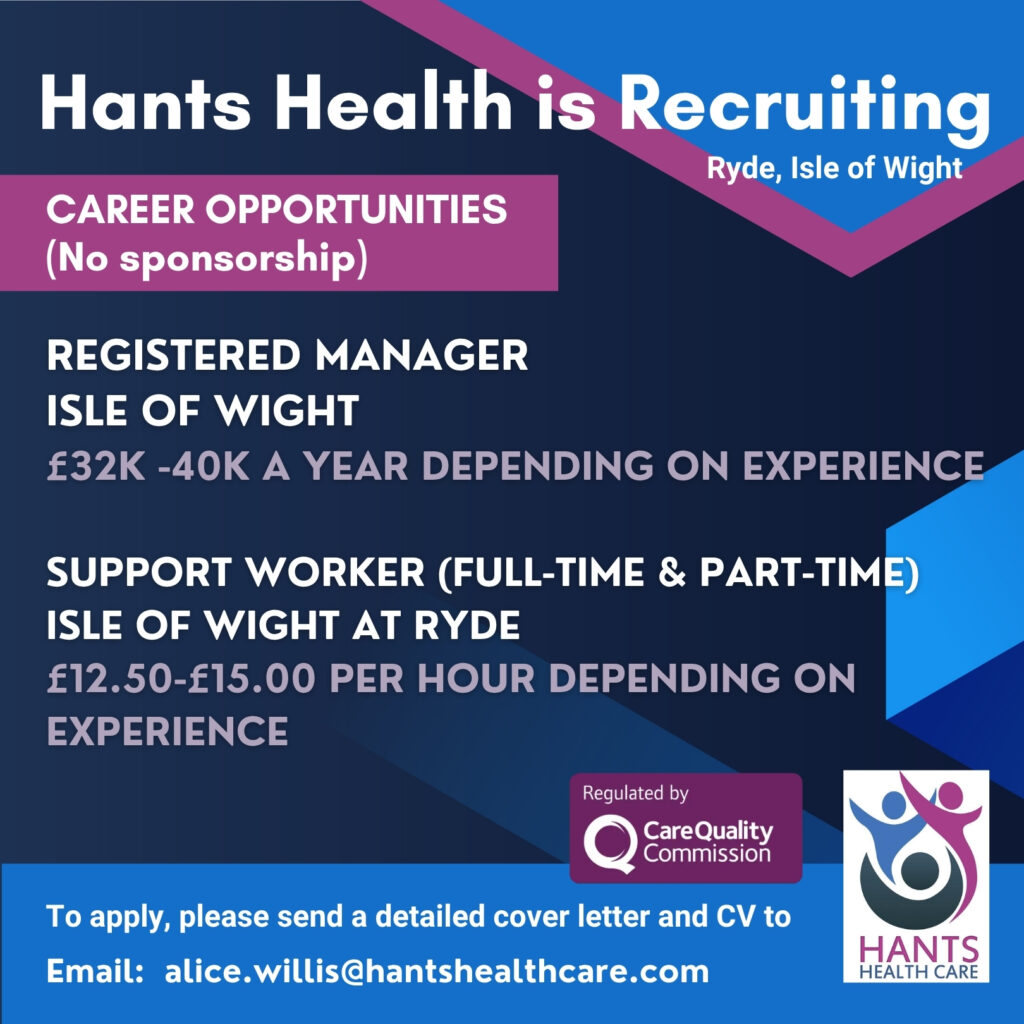 Hants Health is Recruiting
Ryde, Isle of Wight

CAREER OPPORTUNITIES
(No sponsorship)

REGISTERED MANAGER
ISLE OF WIGHT
£32K -40K A YEAR DEPENDING ON EXPERIENCE

SUPPORT WORKER (FULL-TIME & PART-TIME)
ISLE OF WIGHT AT RYDE
£12.50-£15.00 PER HOUR DEPENDING ON EXPERIENCE

Regulated by
CareQuality Commission

HANTS
HEALTH CARE

To apply, please send a detailed cover letter and CV to

Email: alice.willis@hantshealthcare.com